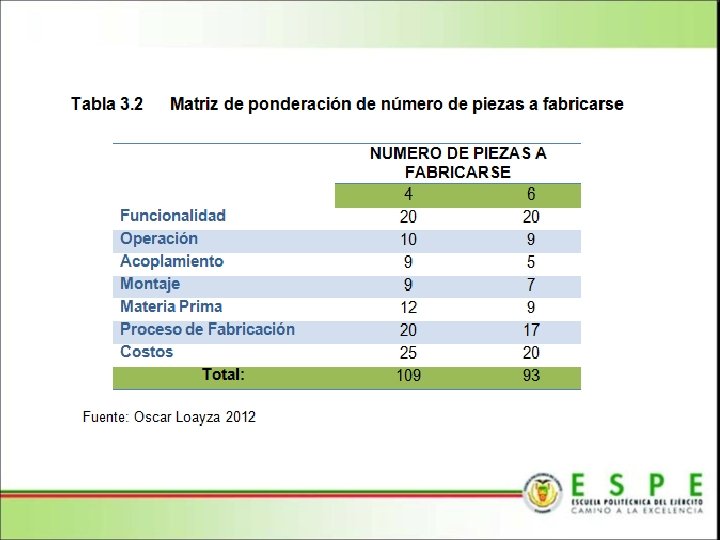 Tabla 3.2 Matriz de ponderación de número de piezas a fabricarse

| | NUMERO DE PIEZAS A FABRICARSE | |
|---|---|---|
| | 4 | 6 |
| Funcionalidad | 20 | 20 |
| Operación | 10 | 9 |
| Acoplamiento | 9 | 5 |
| Montaje | 9 | 7 |
| Materia Prima | 12 | 9 |
| Proceso de Fabricación | 20 | 17 |
| Costos | 25 | 20 |
| Total: | 109 | 93 |

Fuente: Oscar Loayza 2012

ESPE
ESCUELA POLITÉCNICA DEL EJÉRCITO
CAMINO A LA EXCELENCIA